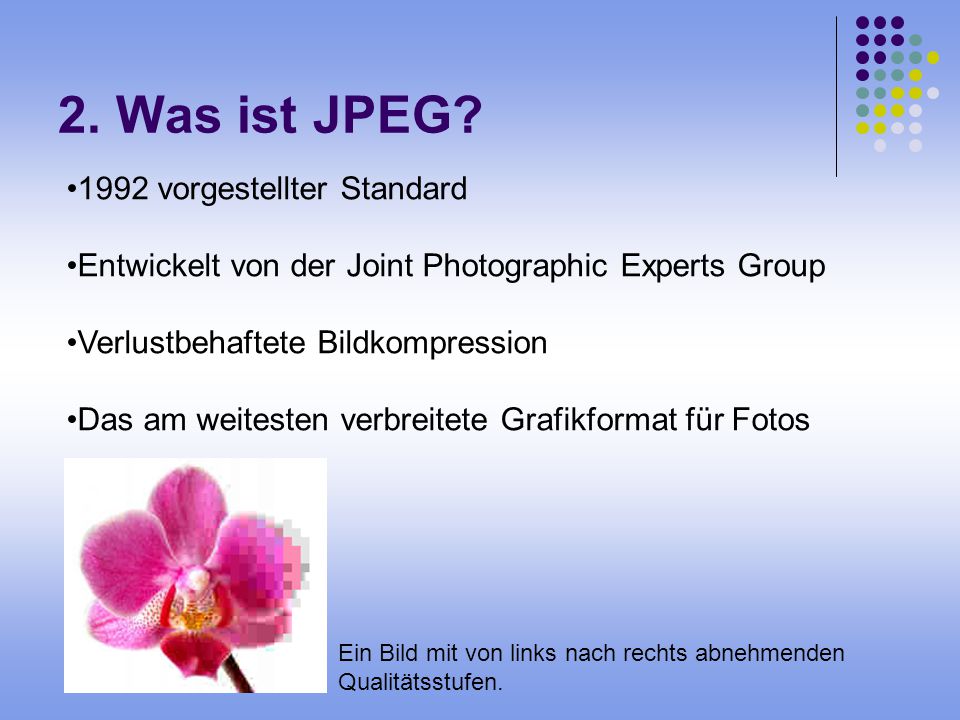 2. Was ist JPEG?

•1992 vorgestellter Standard

•Entwickelt von der Joint Photographic Experts Group

•Verlustbehaftete Bildkompression

•Das am weitesten verbreitete Grafikformat für Fotos

Ein Bild mit von links nach rechts abnehmenden Qualitätsstufen.